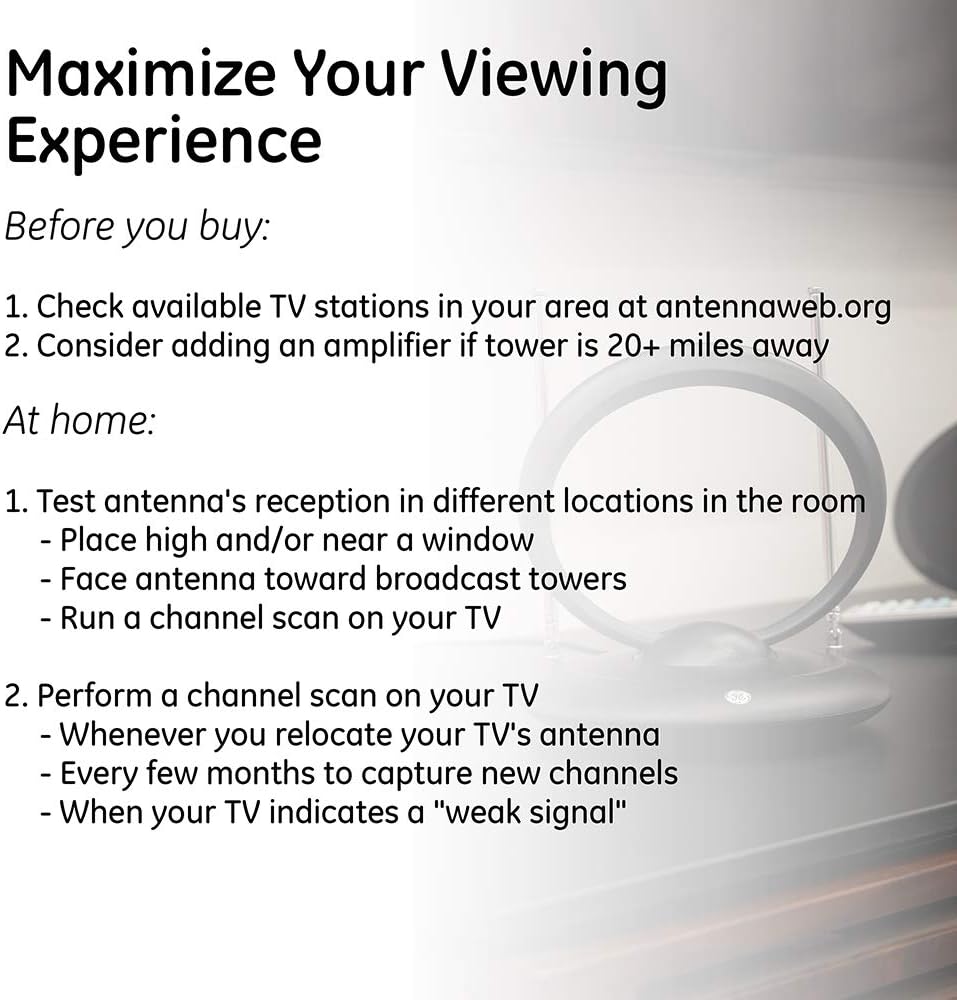 Maximize Your Viewing Experience

Before you buy:

1. Check available TV stations in your area at antennaweb.org
2. Consider adding an amplifier if tower is 20+ miles away

At home:

1. Test antenna's reception in different locations in the room
- Place high and/or near a window
- Face antenna toward broadcast towers
- Run a channel scan on your TV

2. Perform a channel scan on your TV
- Whenever you relocate your TV's antenna
- Every few months to capture new channels
- When your TV indicates a "weak signal"